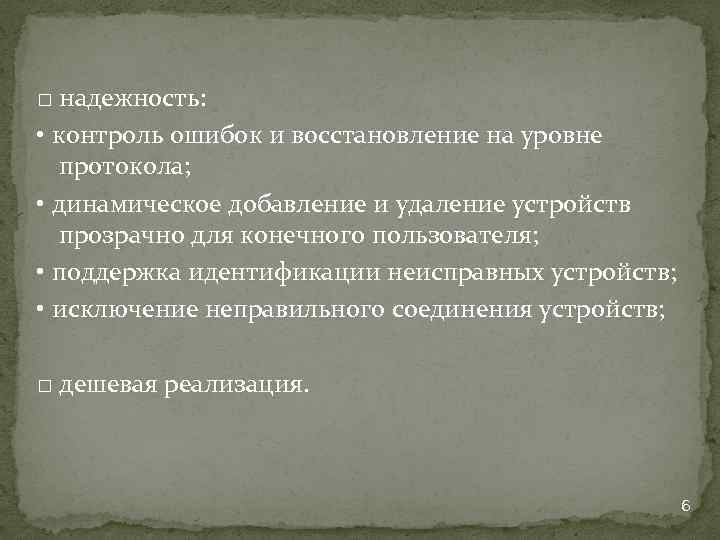 □ надежность:

• контроль ошибок и восстановление на уровне протокола;

• динамическое добавление и удаление устройств прозрачно для конечного пользователя;

• поддержка идентификации неисправных устройств;

• исключение неправильного соединения устройств;

□ дешевая реализация.

6